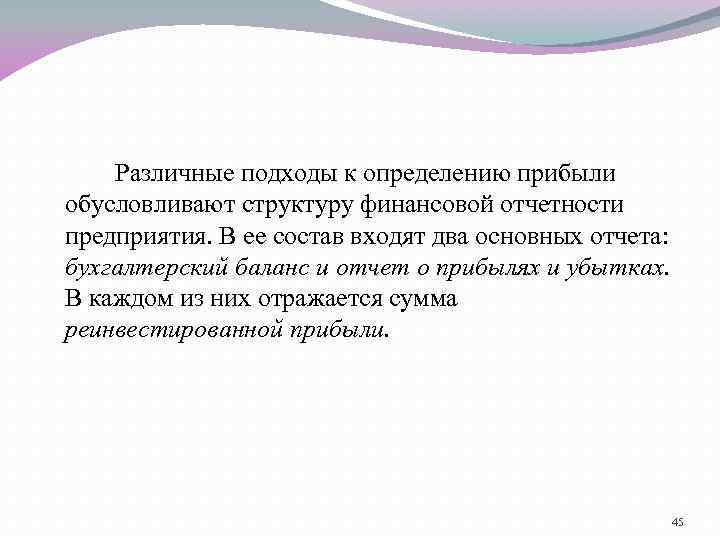 Различные подходы к определению прибыли обусловливают структуру финансовой отчетности предприятия. В ее состав входят два основных отчета: бухгалтерский баланс и отчет о прибылях и убытках. В каждом из них отражается сумма реинвестированной прибыли.

45